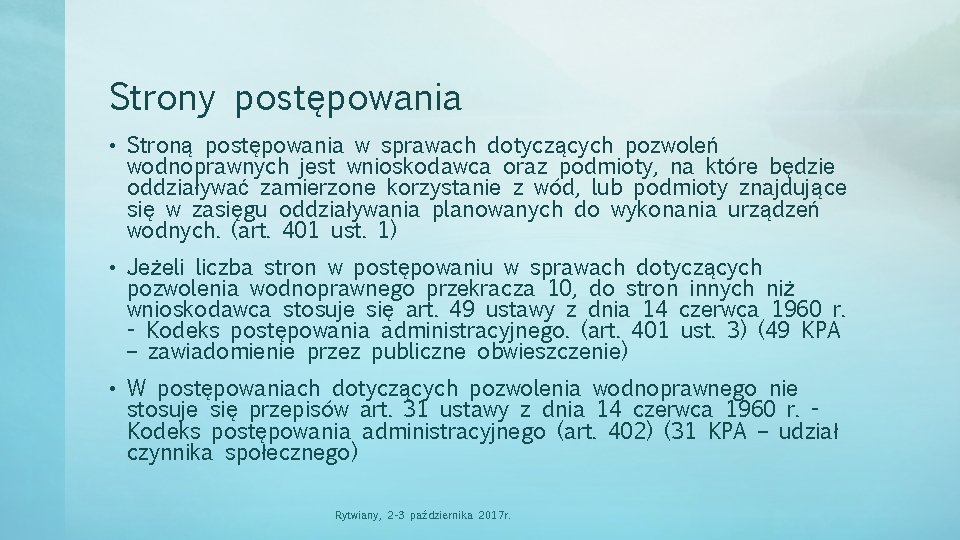 Strony postępowania

• Stroną postępowania w sprawach dotyczących pozwoleń wodnoprawnych jest wnioskodawca oraz podmioty, na które będzie oddziaływać zamierzone korzystanie z wód, lub podmioty znajdujące się w zasięgu oddziaływania planowanych do wykonania urządzeń wodnych. (art. 401 ust. 1)

• Jeżeli liczba stron w postępowaniu w sprawach dotyczących pozwolenia wodnoprawnego przekracza 10, do stron innych niż wnioskodawca stosuje się art. 49 ustawy z dnia 14 czerwca 1960 r. - Kodeks postępowania administracyjnego. (art. 401 ust. 3) (49 KPA – zawiadomienie przez publiczne obwieszczenie)

• W postępowaniach dotyczących pozwolenia wodnoprawnego nie stosuje się przepisów art. 31 ustawy z dnia 14 czerwca 1960 r. - Kodeks postępowania administracyjnego (art. 402) (31 KPA – udział czynnika społecznego)

Rytwiany, 2-3 października 2017r.